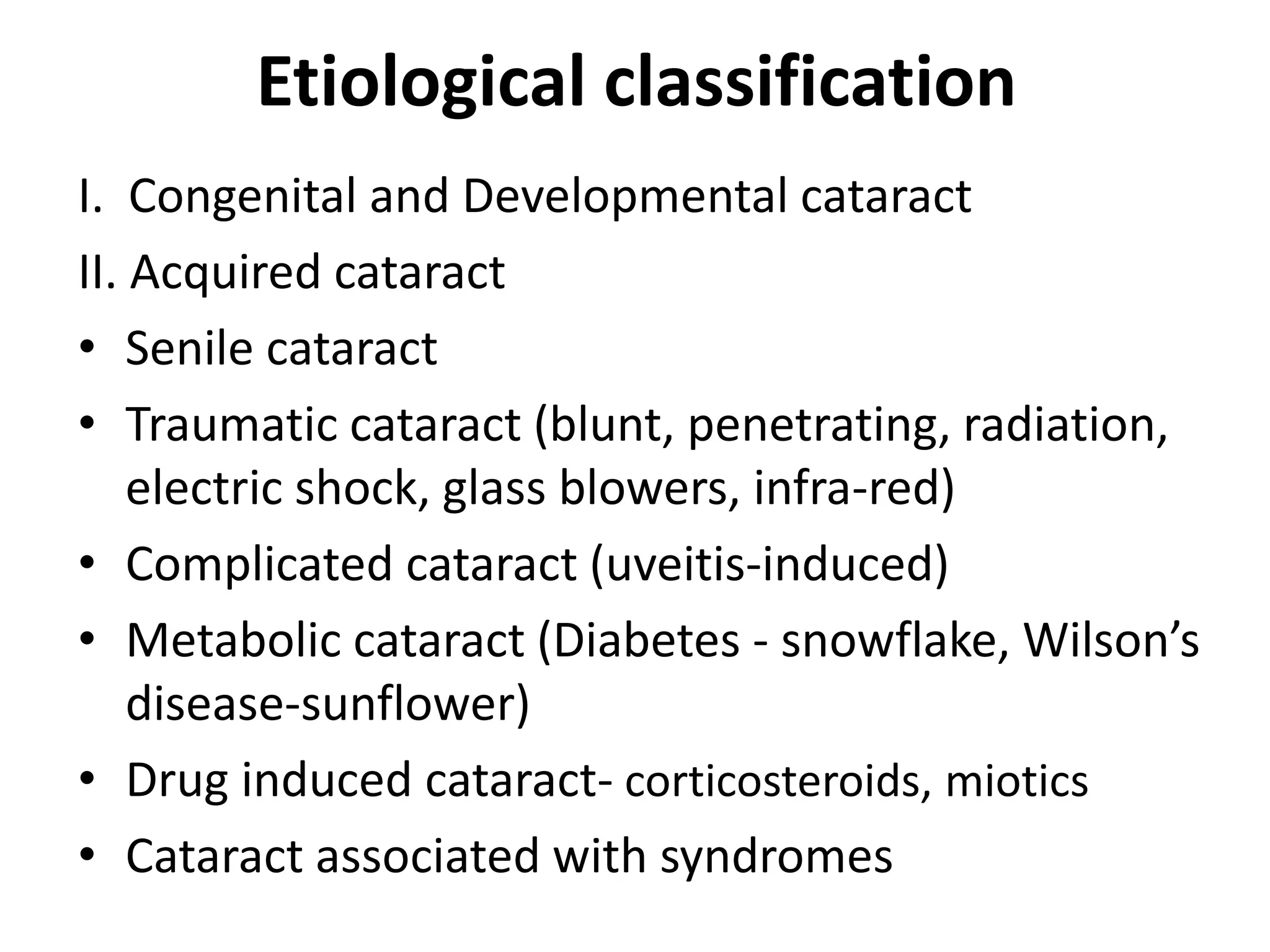 Etiological classification

I. Congenital and Developmental cataract

II. Acquired cataract

• Senile cataract

• Traumatic cataract (blunt, penetrating, radiation, electric shock, glass blowers, infra-red)

• Complicated cataract (uveitis-induced)

• Metabolic cataract (Diabetes - snowflake, Wilson's disease-sunflower)

• Drug induced cataract- corticosteroids, miotics

• Cataract associated with syndromes